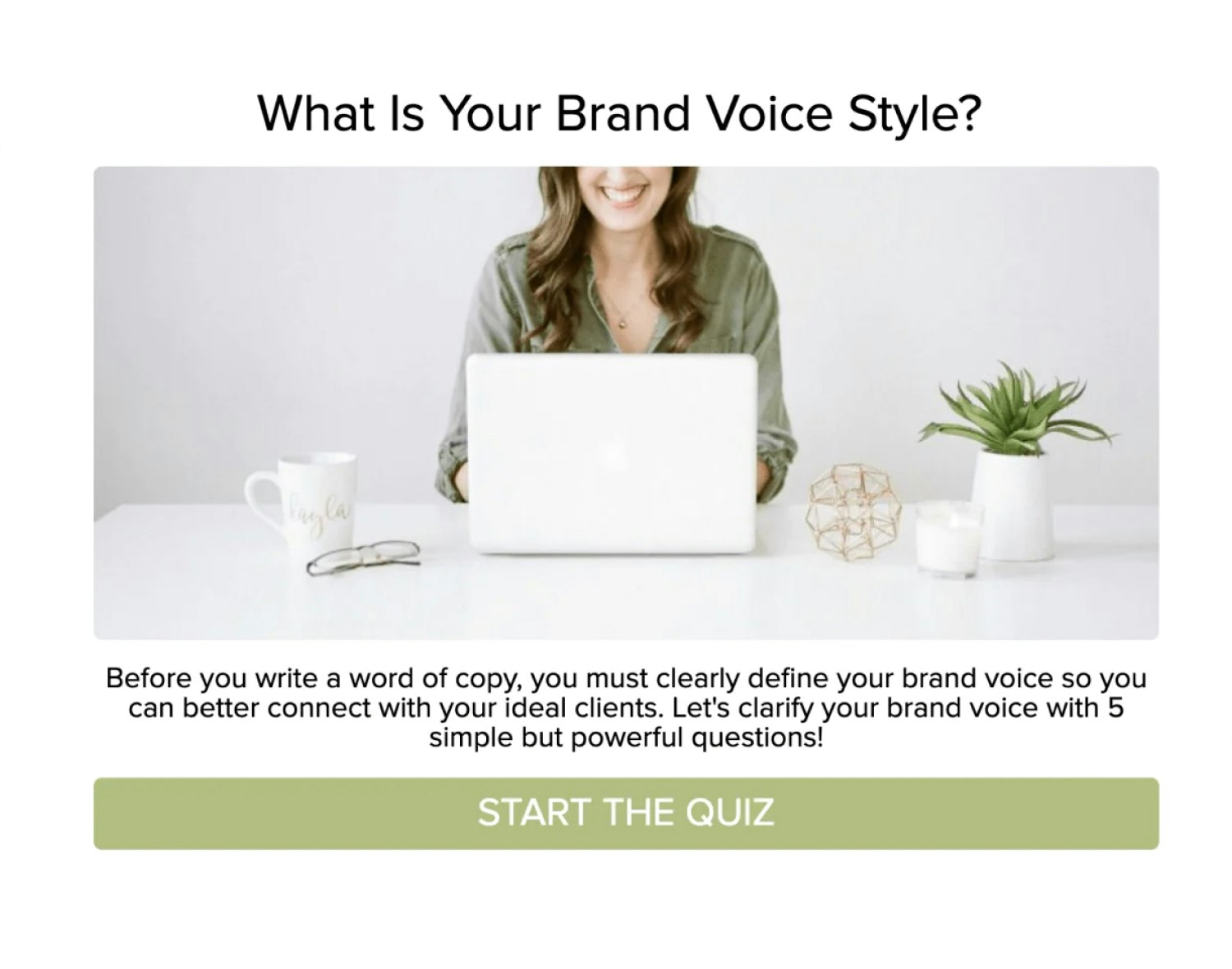 What Is Your Brand Voice Style?

kayla

Before you write a word of copy, you must clearly define your brand voice so you can better connect with your ideal clients. Let's clarify your brand voice with 5 simple but powerful questions!

START THE QUIZ